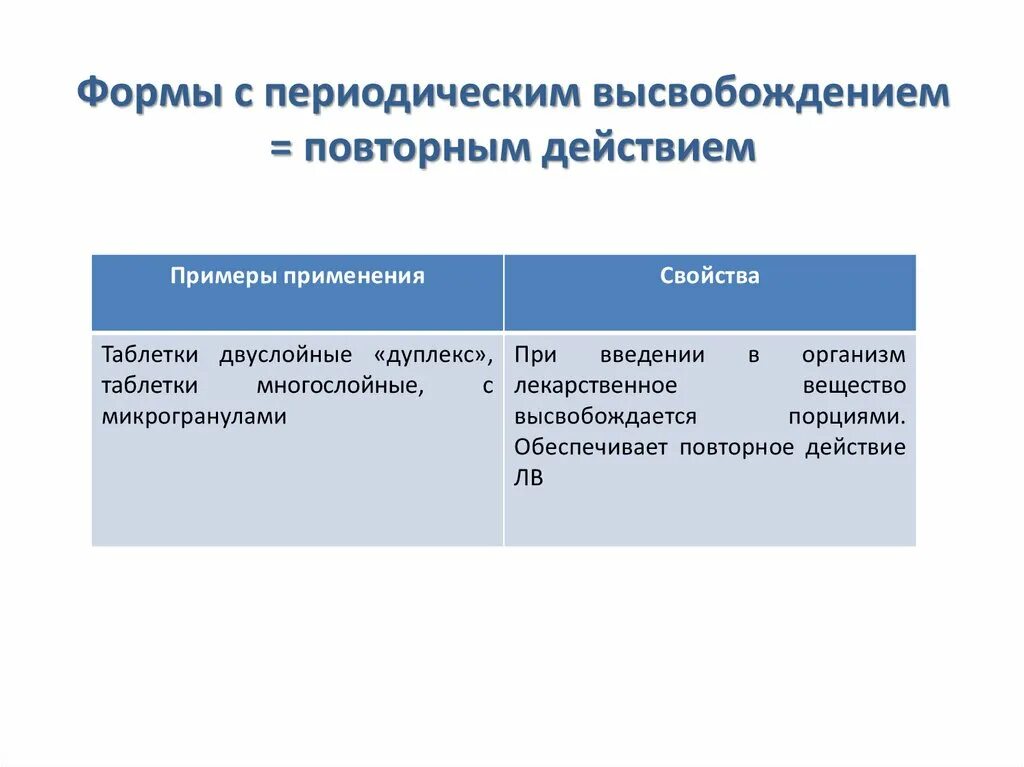 Формы с периодическим высвобождением = повторным действием

| Примеры применения | Свойства |
|---|---|
| Таблетки двуслойные «дуплекс», таблетки многослойные, с микрогранулами | При введении в организм лекарственное вещество высвобождается порциями. Обеспечивает повторное действие ЛВ |